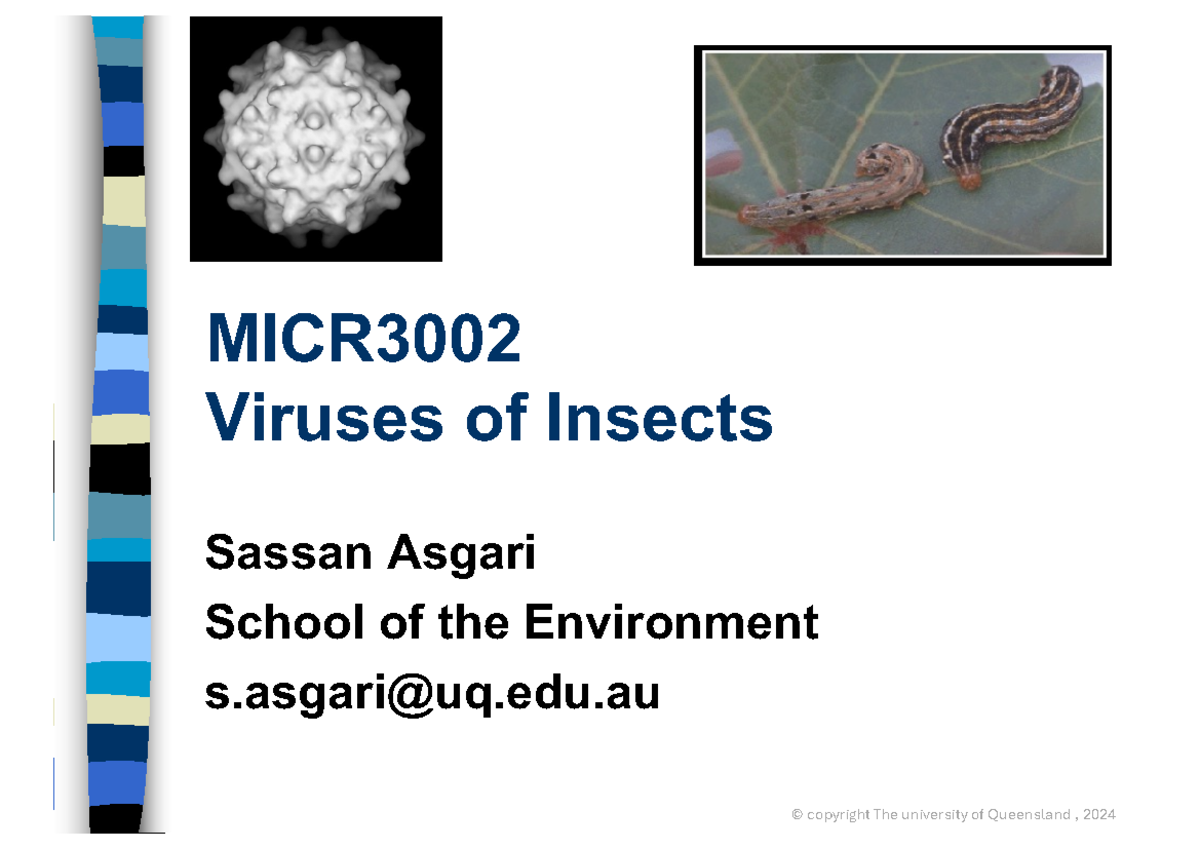 MICR3002
Viruses of Insects

Sassan Asgari

School of the Environment

s.asgari@uq.edu.au

© copyright The university of Queensland , 2024